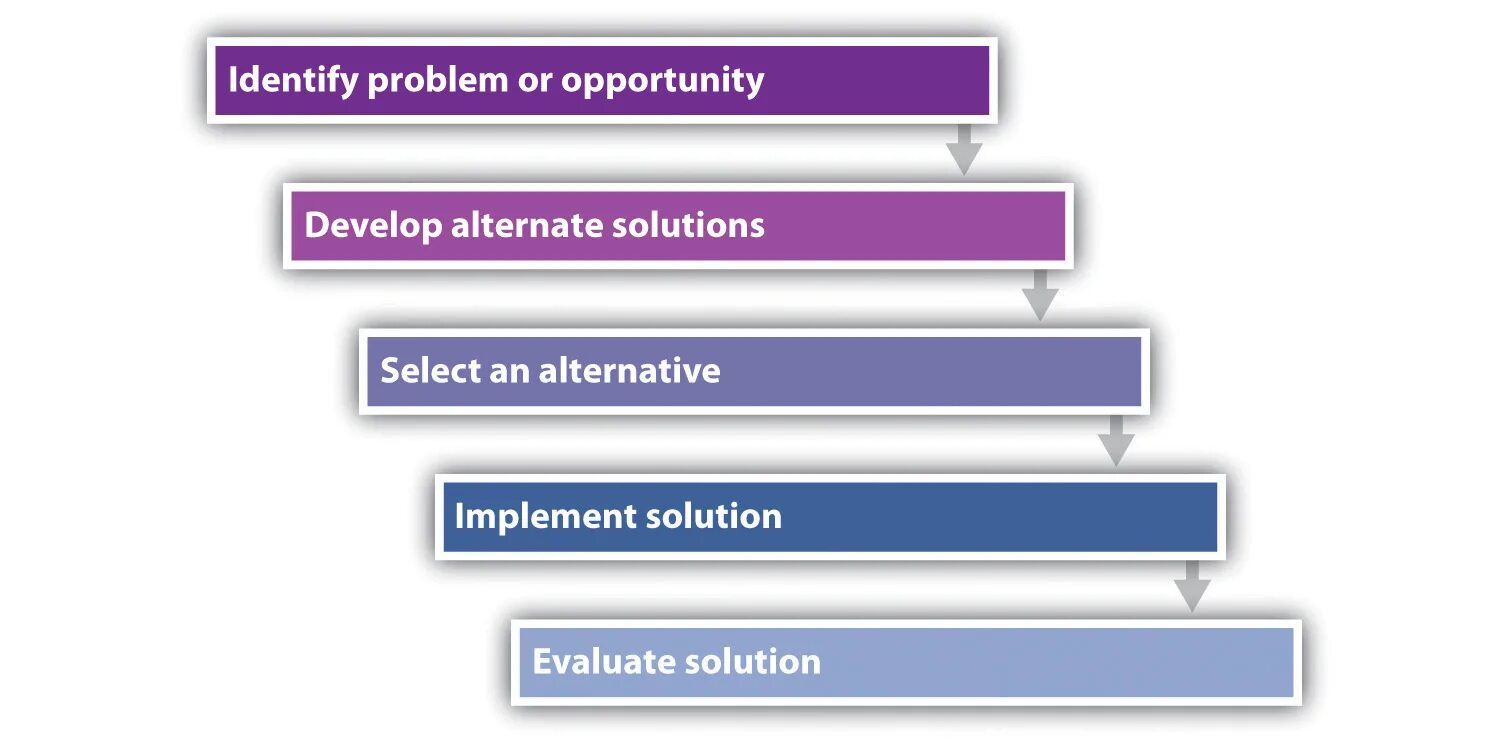 Identify problem or opportunity

Develop alternate solutions

Select an alternative

Implement solution

Evaluate solution